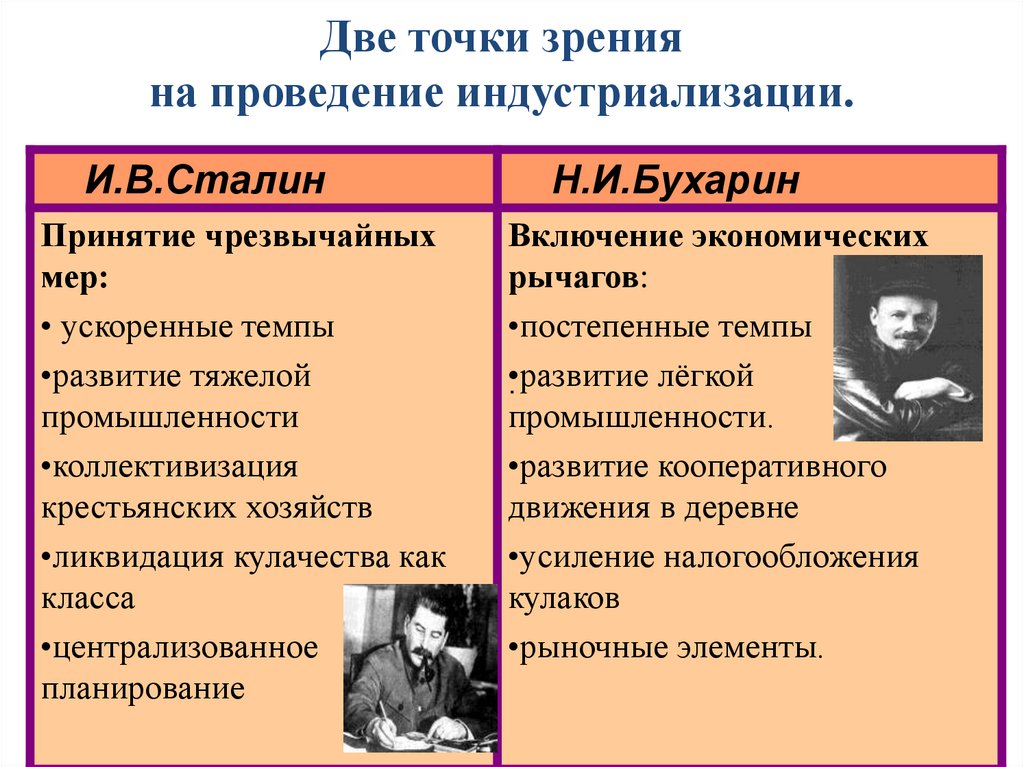 Две точки зрения
на проведение индустриализации.

| И.В.Сталин | Н.И.Бухарин |
|---|---|
| Принятие чрезвычайных мер: • ускоренные темпы •развитие тяжелой промышленности •коллективизация крестьянских хозяйств •ликвидация кулачества как класса •централизованное планирование | Включение экономических рычагов: •постепенные темпы •развитие лёгкой промышленности. •развитие кооперативного движения в деревне •усиление налогообложения кулаков •рыночные элементы. |